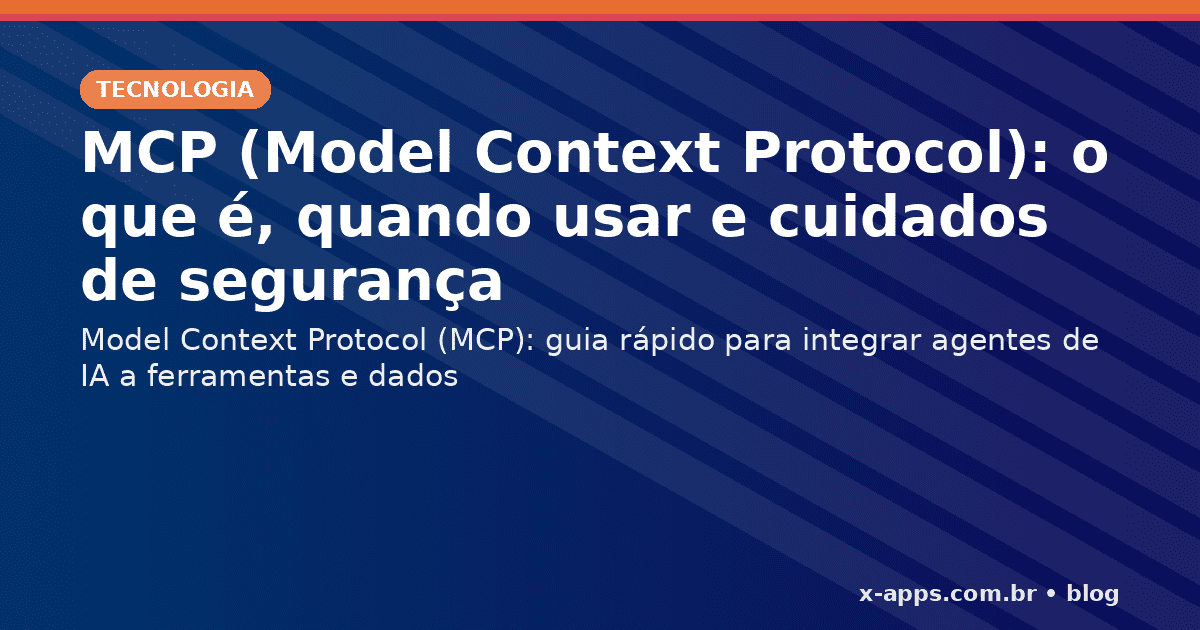 TECNOLOGIA

MCP (Model Context Protocol): o que é, quando usar e cuidados de segurança

Model Context Protocol (MCP): guia rápido para integrar agentes de IA a ferramentas e dados

x-apps.com.br • blog